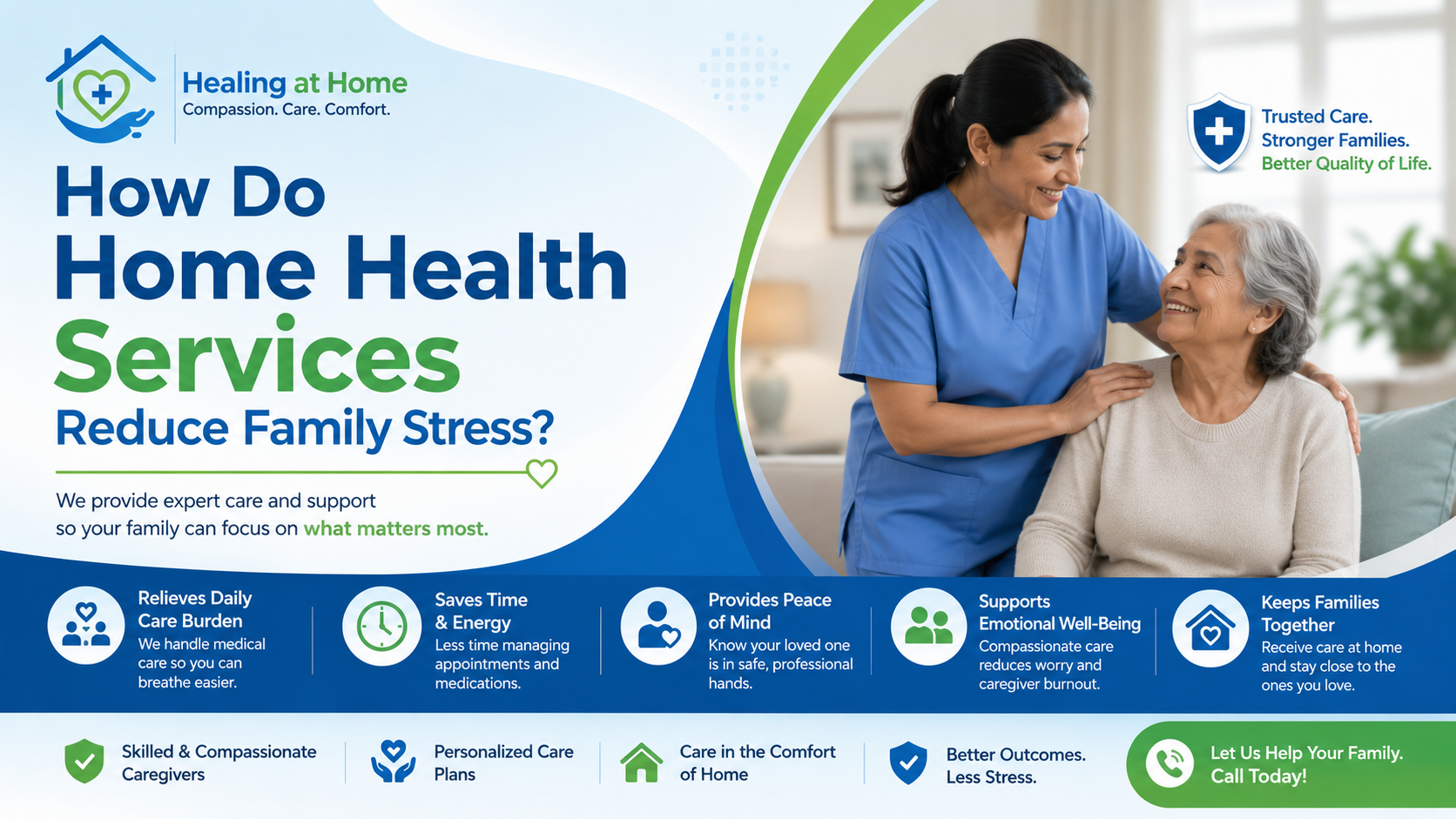 Healing at Home
Compassion. Care. Comfort.

How Do
Home Health
Services
Reduce Family Stress?

We provide expert care and support so your family can focus on what matters most.

Trusted Care.
Stronger Families.
Better Quality of Life.

Relieves Daily Care Burden
We handle medical care so you can breathe easier.

Saves Time & Energy
Less time managing appointments and medications.

Provides Peace of Mind
Know your loved one is in safe, professional hands.

Supports Emotional Well-Being
Compassionate care reduces worry and caregiver burnout.

Keeps Families Together
Receive care at home and stay close to the ones you love.

Skilled & Compassionate Caregivers

Personalized Care Plans

Care in the Comfort of Home

Better Outcomes. Less Stress.

Let Us Help Your Family. Call Today!